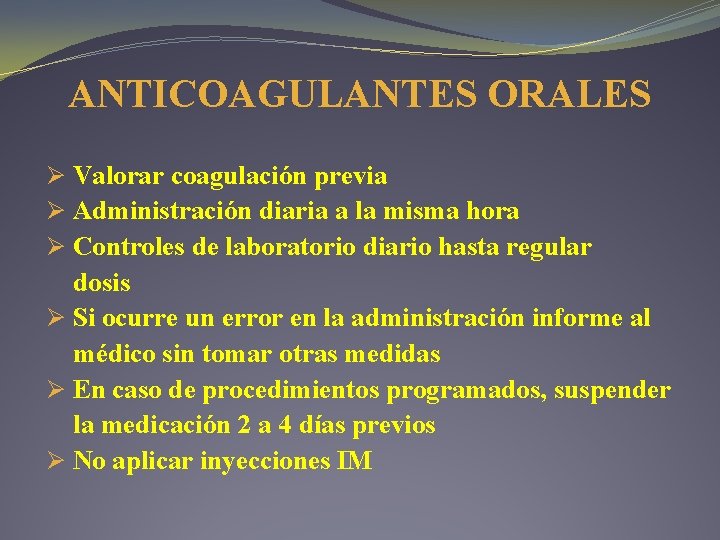 ANTICOAGULANTES ORALES

➢ Valorar coagulación previa
➢ Administración diaria a la misma hora
➢ Controles de laboratorio diario hasta regular dosis
➢ Si ocurre un error en la administración informe al médico sin tomar otras medidas
➢ En caso de procedimientos programados, suspender la medicación 2 a 4 días previos
➢ No aplicar inyecciones IM